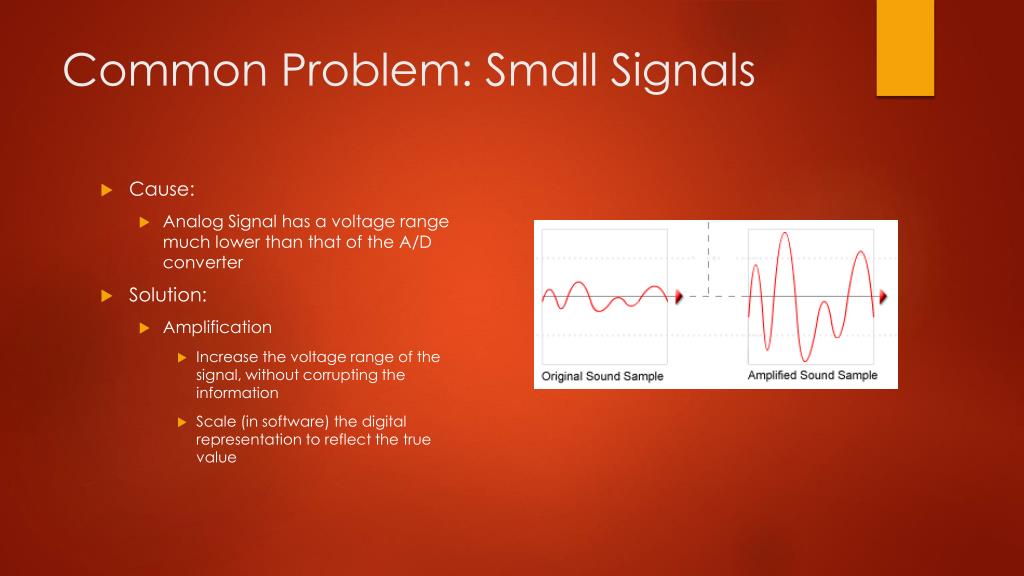 Common Problem: Small Signals

Cause:

Analog Signal has a voltage range much lower than that of the A/D converter

Solution:

Amplification

Increase the voltage range of the signal, without corrupting the information

Scale (in software) the digital representation to reflect the true value

Original Sound Sample

Amplified Sound Sample